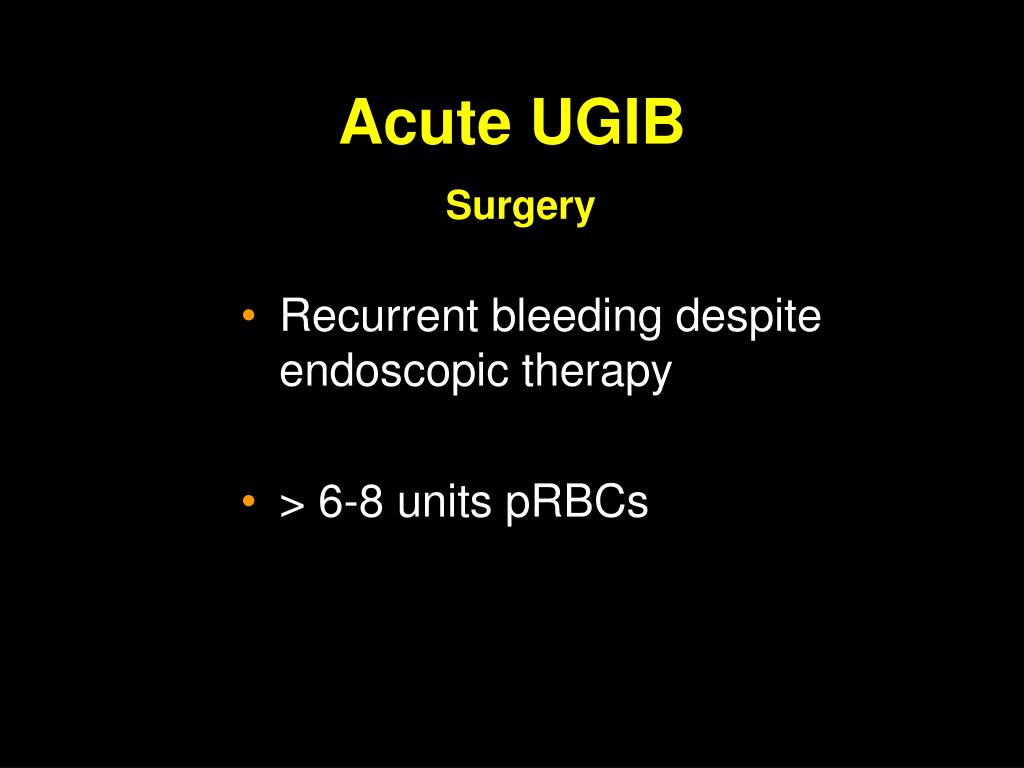 Acute UGIB

Surgery

• Recurrent bleeding despite endoscopic therapy

• > 6-8 units pRBCs